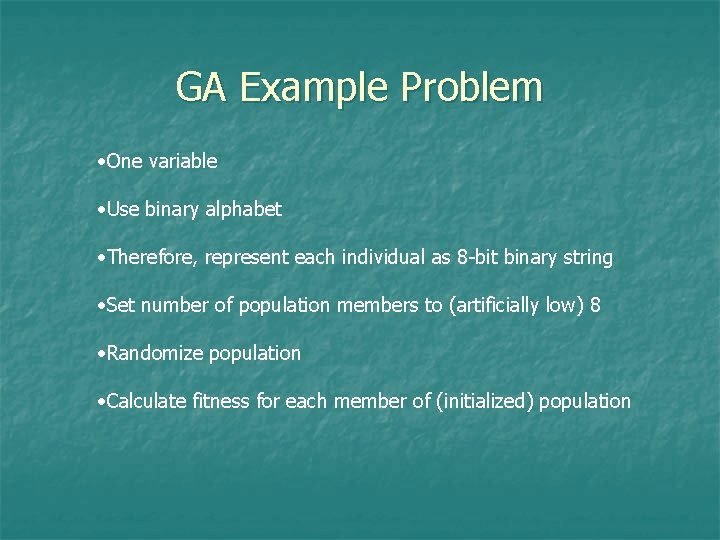 GA Example Problem

•One variable

•Use binary alphabet

•Therefore, represent each individual as 8-bit binary string

•Set number of population members to (artificially low) 8

•Randomize population

•Calculate fitness for each member of (initialized) population